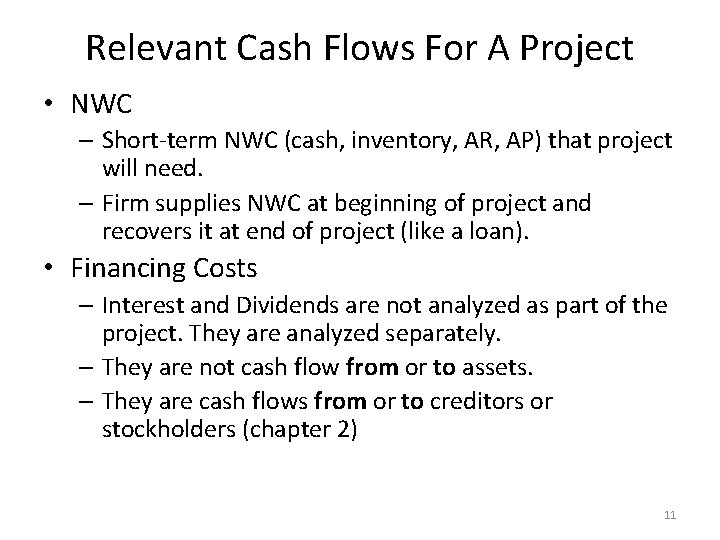 Relevant Cash Flows For A Project

• NWC
– Short-term NWC (cash, inventory, AR, AP) that project will need.
– Firm supplies NWC at beginning of project and recovers it at end of project (like a loan).

• Financing Costs
– Interest and Dividends are not analyzed as part of the project. They are analyzed separately.
– They are not cash flow from or to assets.
– They are cash flows from or to creditors or stockholders (chapter 2)

11